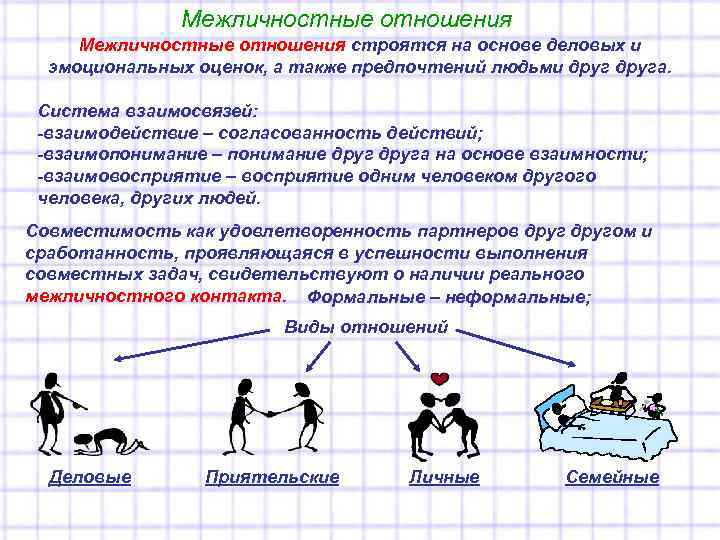 Межличностные отношения

Межличностные отношения строятся на основе деловых и эмоциональных оценок, а также предпочтений людьми друг друга.

Система взаимосвязей:
-взаимодействие – согласованность действий;
-взаимопонимание – понимание друг друга на основе взаимности;
-взаимовосприятие – восприятие одним человеком другого человека, других людей.

Совместимость как удовлетворенность партнеров друг другом и сработанность, проявляющаяся в успешности выполнения совместных задач, свидетельствуют о наличии реального межличностного контакта. Формальные – неформальные;

Виды отношений

Деловые

Приятельские

Личные

Семейные